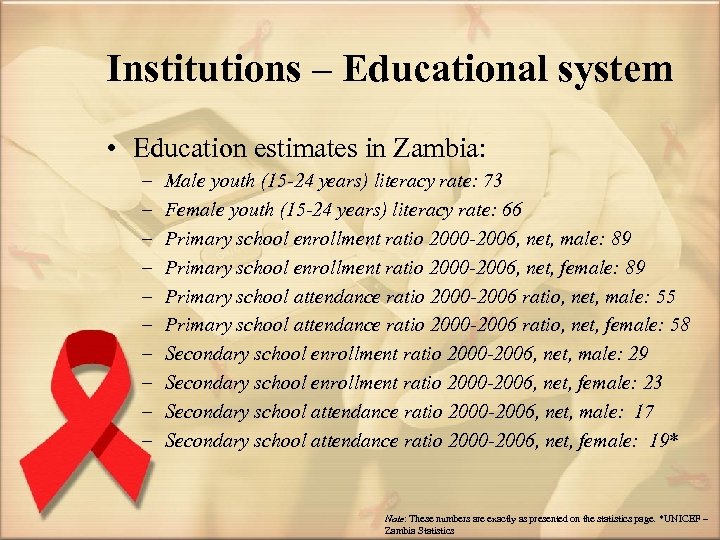 Institutions – Educational system

• Education estimates in Zambia:
– Male youth (15-24 years) literacy rate: 73
– Female youth (15-24 years) literacy rate: 66
– Primary school enrollment ratio 2000-2006, net, male: 89
– Primary school enrollment ratio 2000-2006, net, female: 89
– Primary school attendance ratio 2000-2006 ratio, net, male: 55
– Primary school attendance ratio 2000-2006 ratio, net, female: 58
– Secondary school enrollment ratio 2000-2006, net, male: 29
– Secondary school enrollment ratio 2000-2006, net, female: 23
– Secondary school attendance ratio 2000-2006, net, male: 17
– Secondary school attendance ratio 2000-2006, net, female: 19*

Note: These numbers are exactly as presented on the statistics page. *UNICEF – Zambia Statistics